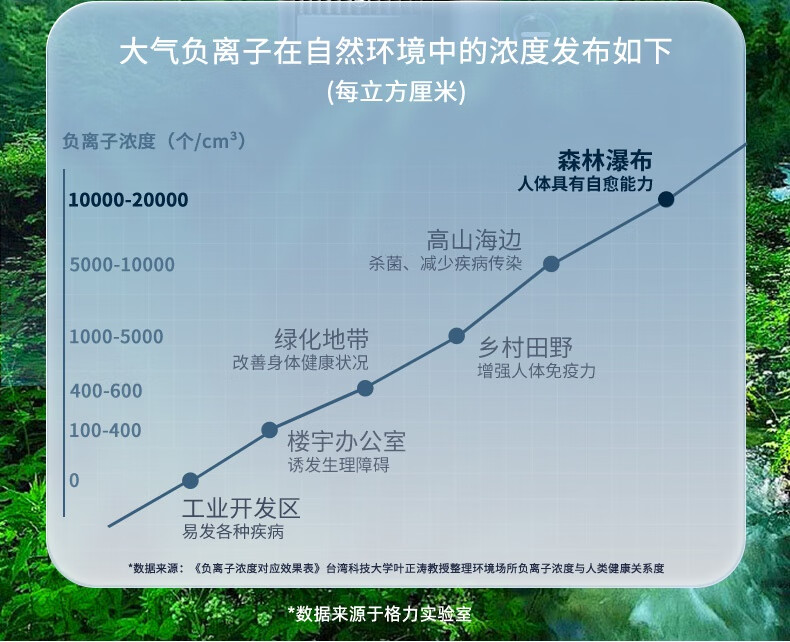 大气负离子在自然环境中的浓度发布如下
(每立方厘米)

负离子浓度（个/cm³）

10000-20000
5000-10000
1000-5000
400-600
100-400
0

森林瀑布
人体具有自愈能力

高山海边
杀菌、减少疾病传染

乡村田野
增强人体免疫力

绿化地带
改善身体健康状况

楼宇办公室
诱发生理障碍

工业开发区
易发各种疾病

*数据来源：《负离子浓度对应效果表》台湾科技大学叶正涛教授整理环境场所负离子浓度与人类健康关系度

*数据来源于格力实验室